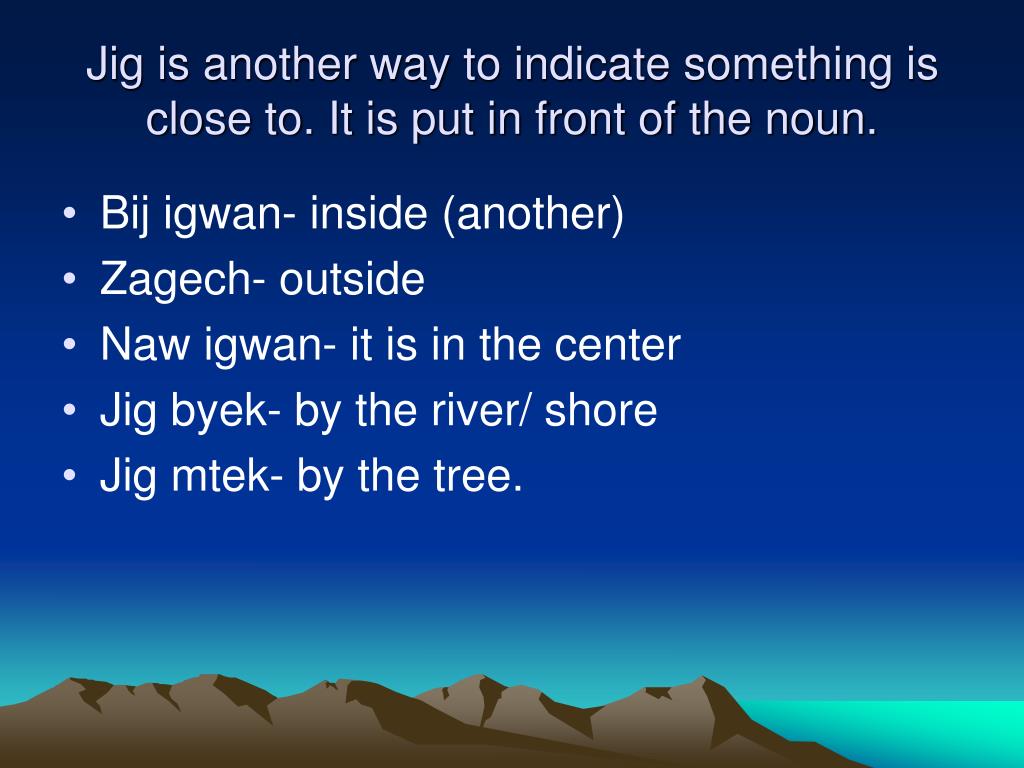 Jig is another way to indicate something is close to. It is put in front of the noun.

• Bij igwan- inside (another)
• Zagech- outside
• Naw igwan- it is in the center
• Jig byek- by the river/ shore
• Jig mtek- by the tree.